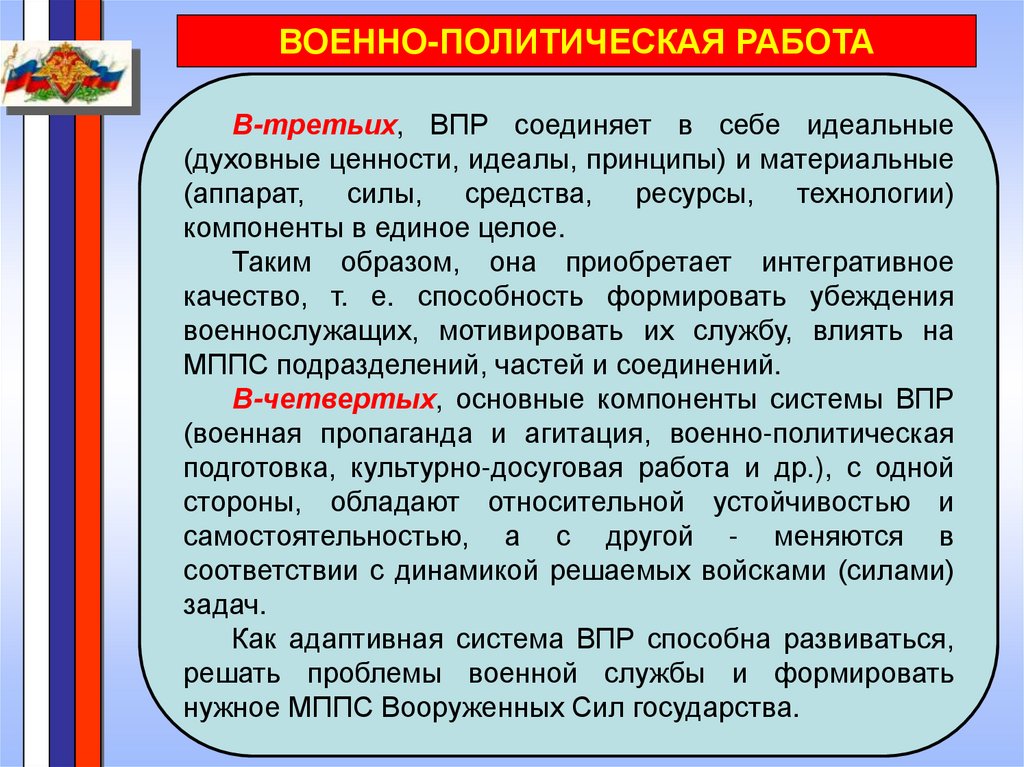 ВОЕННО-ПОЛИТИЧЕСКАЯ РАБОТА

В-третьих, ВПР соединяет в себе идеальные (духовные ценности, идеалы, принципы) и материальные (аппарат, силы, средства, ресурсы, технологии) компоненты в единое целое.

Таким образом, она приобретает интегративное качество, т. е. способность формировать убеждения военнослужащих, мотивировать их службу, влиять на МППС подразделений, частей и соединений.

В-четвертых, основные компоненты системы ВПР (военная пропаганда и агитация, военно-политическая подготовка, культурно-досуговая работа и др.), с одной стороны, обладают относительной устойчивостью и самостоятельностью, а с другой - меняются в соответствии с динамикой решаемых войсками (силами) задач.

Как адаптивная система ВПР способна развиваться, решать проблемы военной службы и формировать нужное МППС Вооруженных Сил государства.